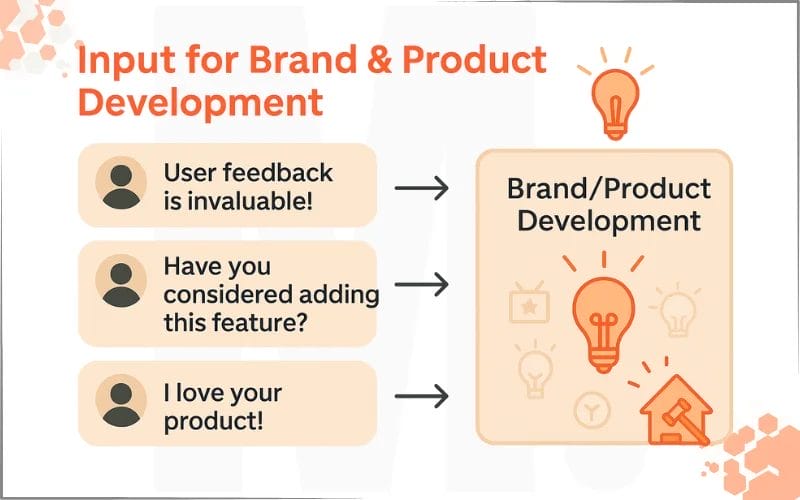 Input for Brand & Product Development

User feedback is invaluable!

Have you considered adding this feature?

I love your product!

Brand/Product Development